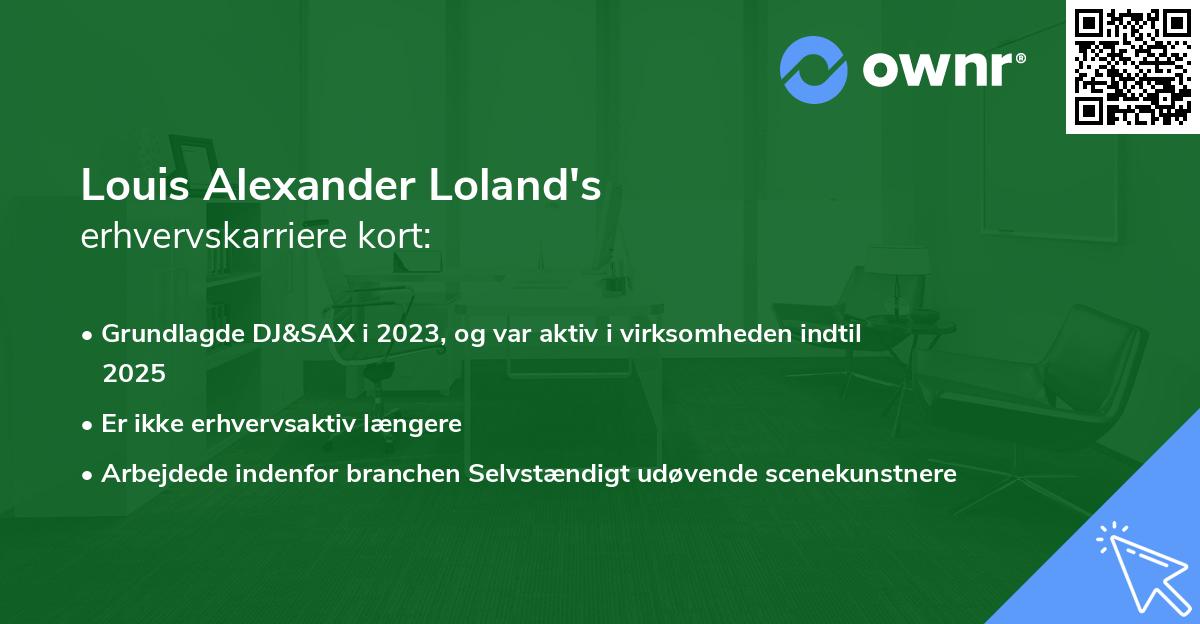 ownr®

Louis Alexander Loland's
erhvervskarriere kort:

• Grundlagde DJ&SAX i 2023, og var aktiv i virksomheden indtil 2025
• Er ikke erhvervsaktiv længere
• Arbejdede indenfor branchen Selvstændigt udøvende scenekunstnere